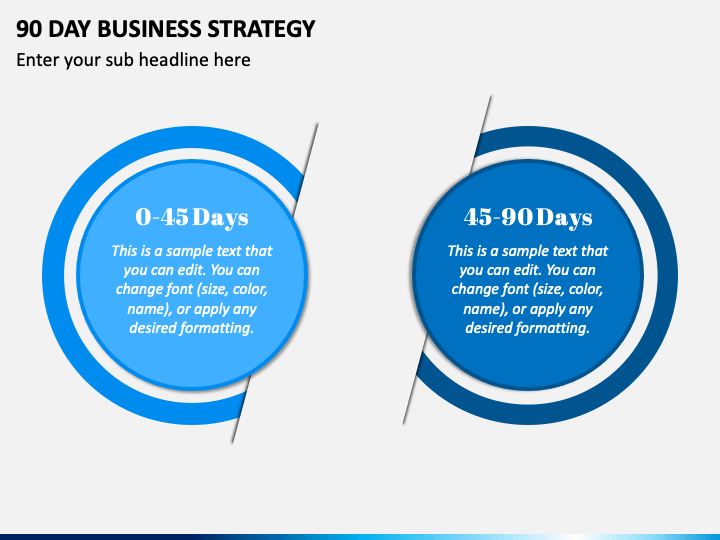 90 DAY BUSINESS STRATEGY

Enter your sub headline here

0-45 Days

This is a sample text that you can edit. You can change font (size, color, name), or apply any desired formatting.

45-90 Days

This is a sample text that you can edit. You can change font (size, color, name), or apply any desired formatting.